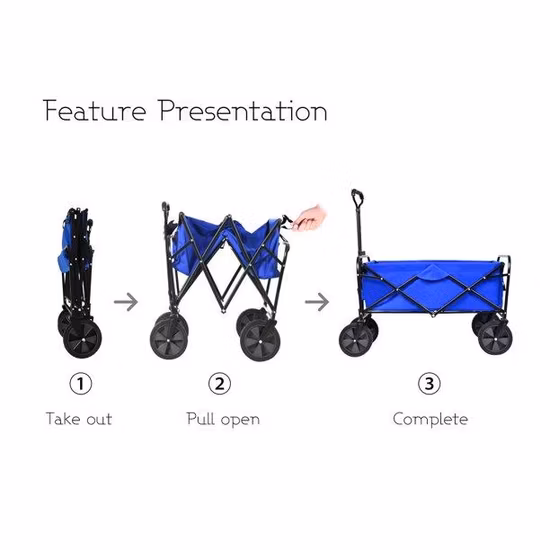 Feature Presentation

①
Take out

②
Pull open

③
Complete